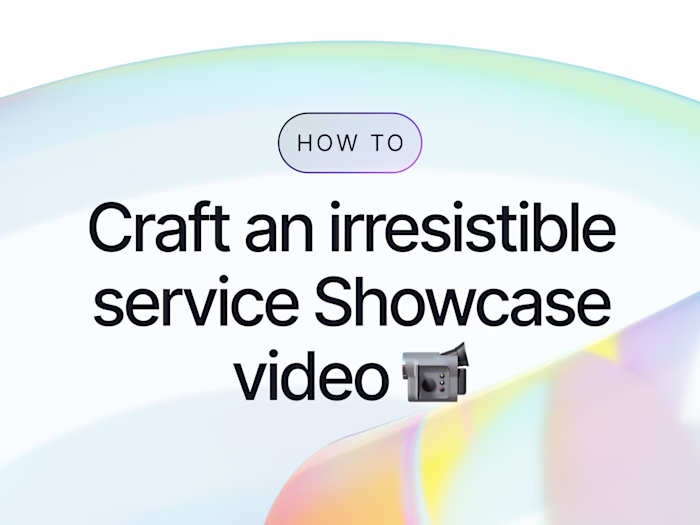 HOW TO

Craft an irresistible service Showcase video 📹